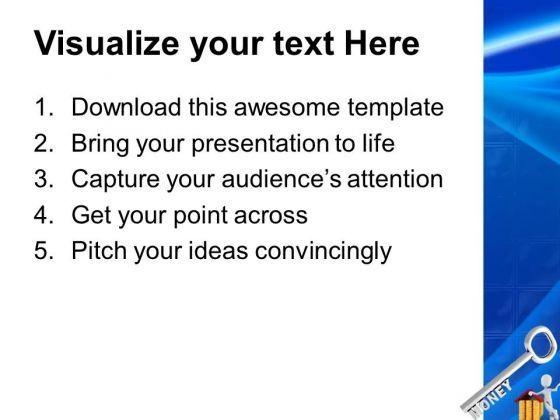 Visualize your text Here

1. Download this awesome template
2. Bring your presentation to life
3. Capture your audience's attention
4. Get your point across
5. Pitch your ideas convincingly

MONEY